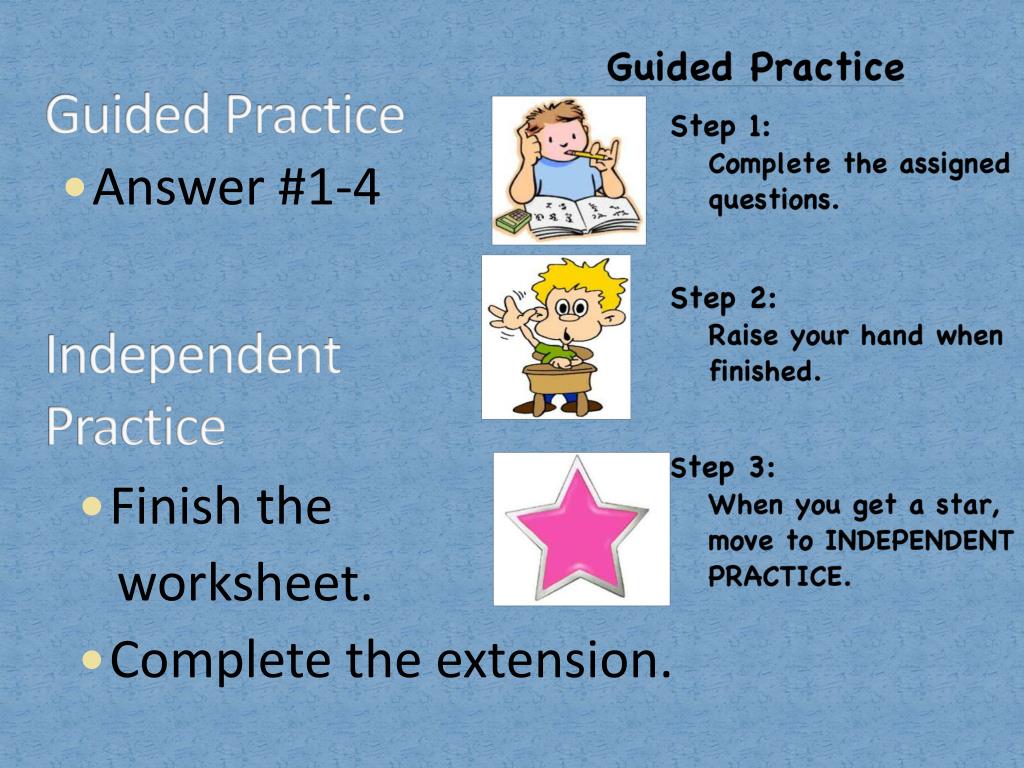 Guided Practice
• Answer #1-4

Independent Practice
• Finish the worksheet.
• Complete the extension.

Guided Practice

Step 1:
Complete the assigned questions.

Step 2:
Raise your hand when finished.

Step 3:
When you get a star, move to INDEPENDENT PRACTICE.